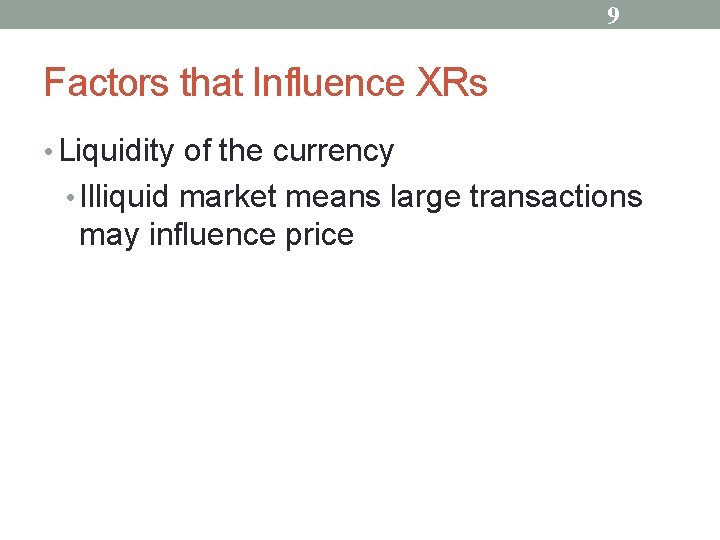 9

Factors that Influence XRs

• Liquidity of the currency
  • Illiquid market means large transactions may influence price